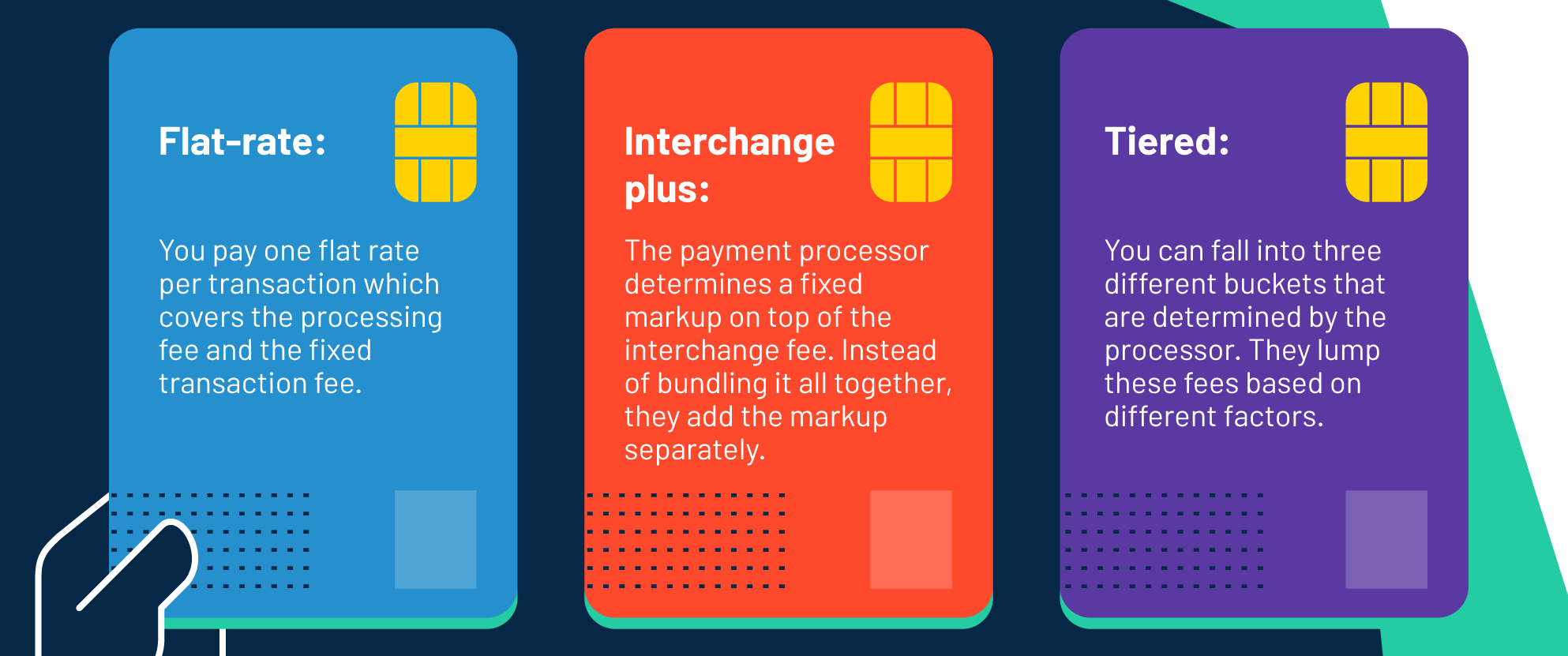 Flat-rate:

You pay one flat rate per transaction which covers the processing fee and the fixed transaction fee.

Interchange plus:

The payment processor determines a fixed markup on top of the interchange fee. Instead of bundling it all together, they add the markup separately.

Tiered:

You can fall into three different buckets that are determined by the processor. They lump these fees based on different factors.